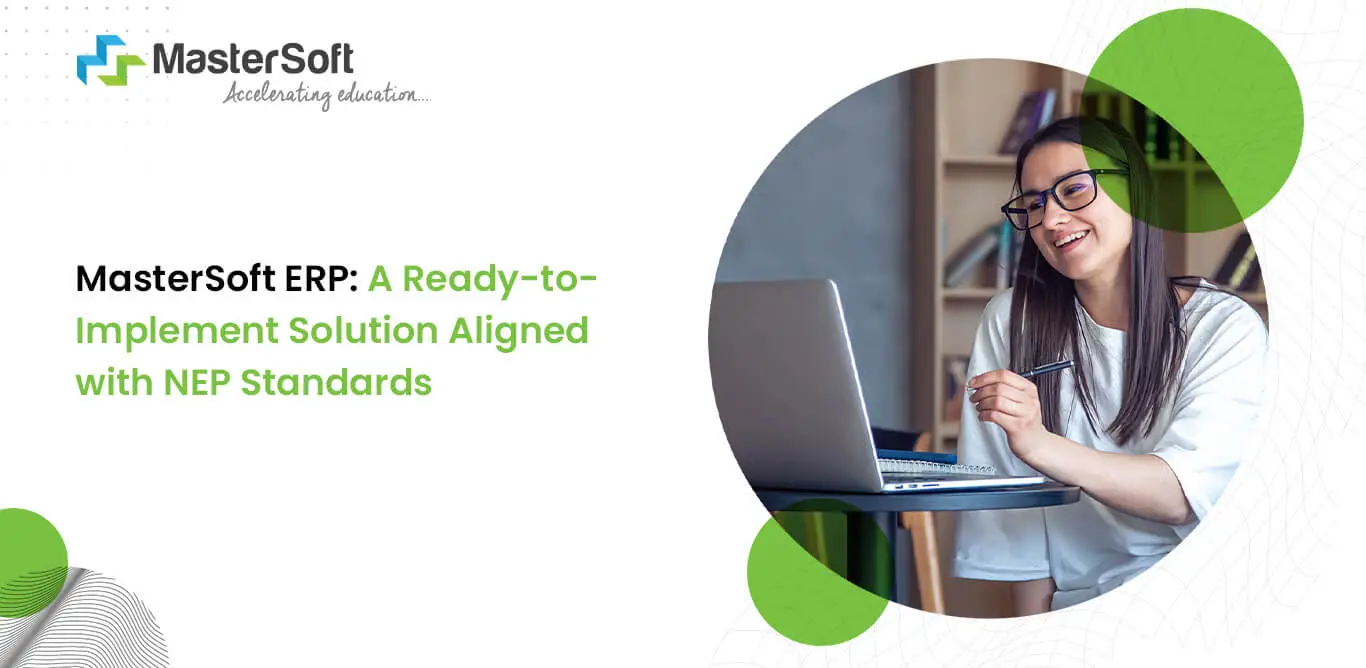 MasterSoft
Accelerating education....

MasterSoft ERP: A Ready-to-Implement Solution Aligned with NEP Standards